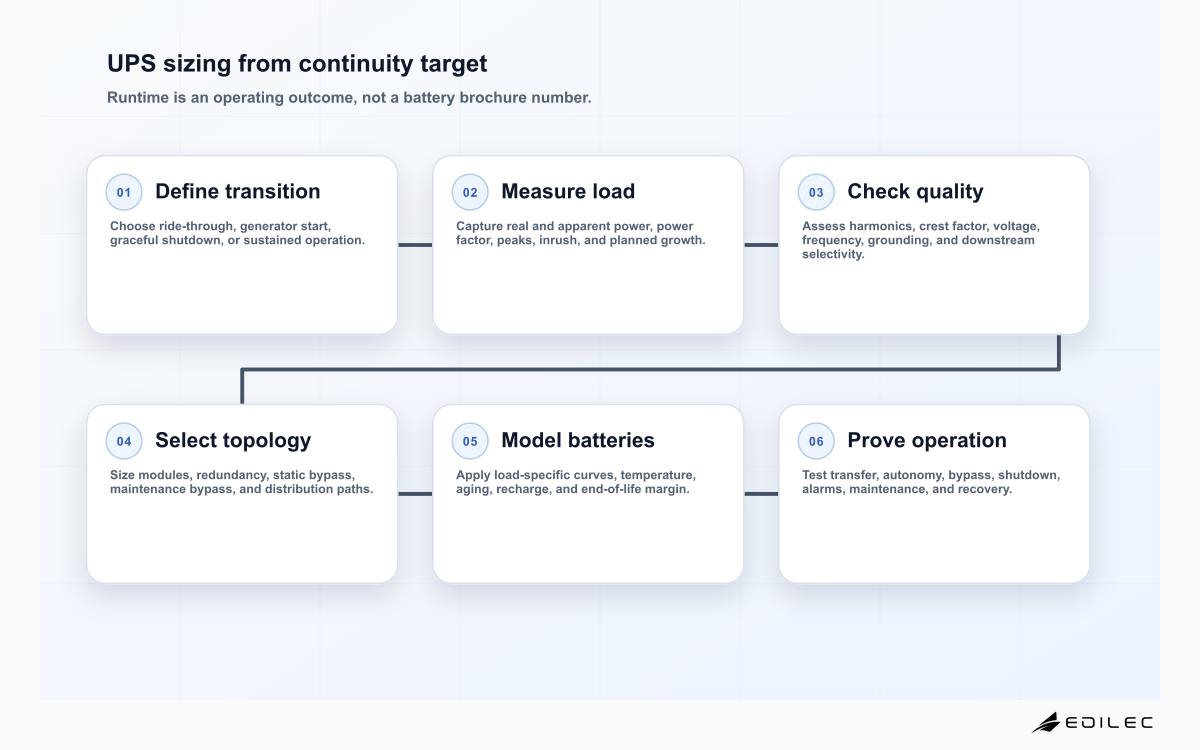 UPS sizing from continuity target

Runtime is an operating outcome, not a battery brochure number.

01 Define transition

Choose ride-through, generator start, graceful shutdown, or sustained operation.

02 Measure load

Capture real and apparent power, power factor, peaks, inrush, and planned growth.

03 Check quality

Assess harmonics, crest factor, voltage, frequency, grounding, and downstream selectivity.

04 Select topology

Size modules, redundancy, static bypass, maintenance bypass, and distribution paths.

05 Model batteries

Apply load-specific curves, temperature, aging, recharge, and end-of-life margin.

06 Prove operation

Test transfer, autonomy, bypass, shutdown, alarms, maintenance, and recovery.

EDILEC